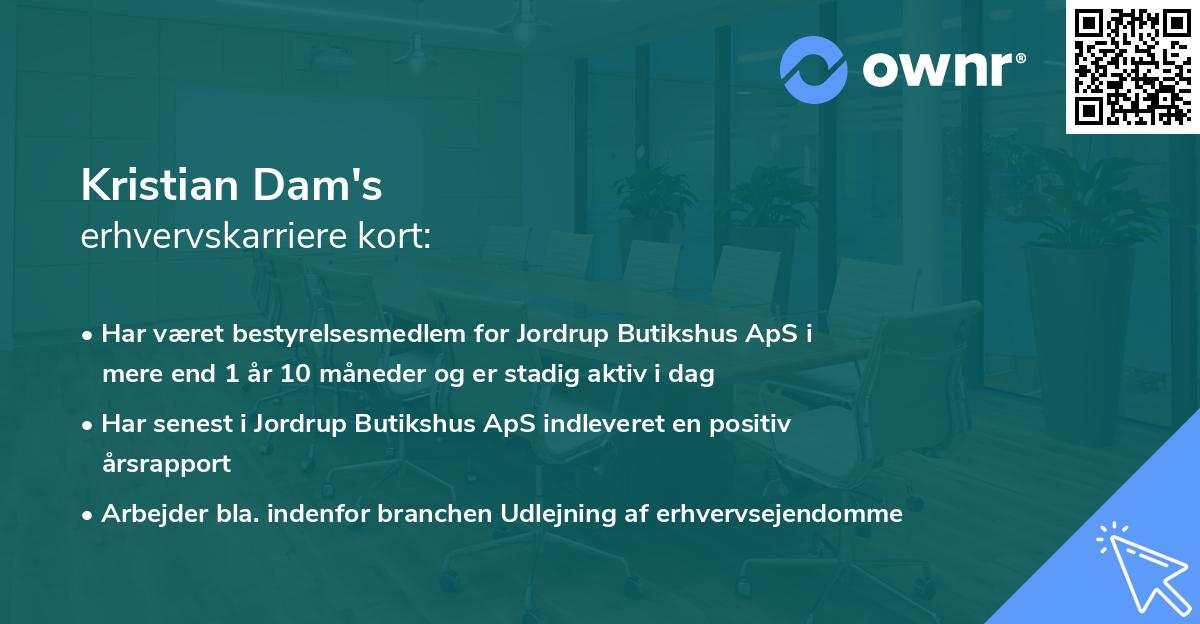 ownr®

Kristian Dam's
erhvervskarriere kort:

• Har været bestyrelsesmedlem for Jordrup Butikshus ApS i mere end 1 år 10 måneder og er stadig aktiv i dag

• Har senest i Jordrup Butikshus ApS indleveret en positiv årsrapport

• Arbejder bla. indenfor branchen Udlejning af erhvervsejendomme